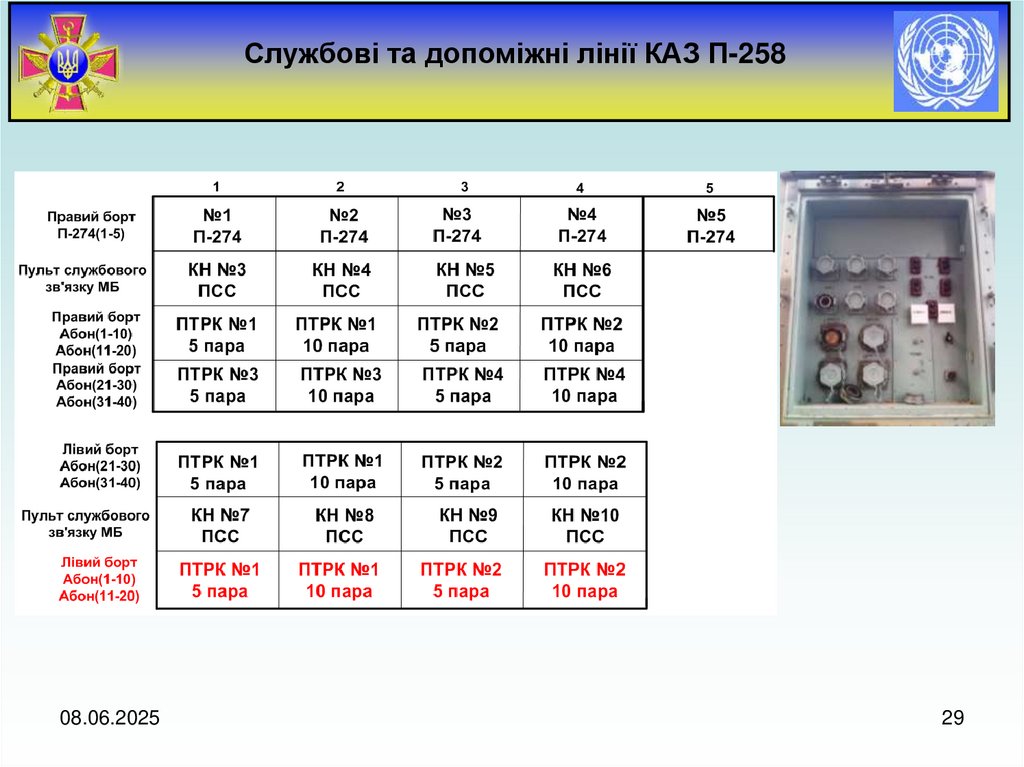 Службові та допоміжні лінії КАЗ П-258

| | 1 | 2 | 3 | 4 | 5 |
|---|---|---|---|---|---|
| Правий борт П-274(1-5) | №1 П-274 | №2 П-274 | №3 П-274 | №4 П-274 | №5 П-274 |
| Пульт службового зв'язку МБ | КН №3 ПСС | КН №4 ПСС | КН №5 ПСС | КН №6 ПСС | |
| Правий борт Абон(1-10) Абон(11-20) | ПТРК №1 5 пара | ПТРК №1 10 пара | ПТРК №2 5 пара | ПТРК №2 10 пара | |
| Правий борт Абон(21-30) Абон(31-40) | ПТРК №3 5 пара | ПТРК №3 10 пара | ПТРК №4 5 пара | ПТРК №4 10 пара | |

| | | | | |
|---|---|---|---|---|
| Лівий борт Абон(21-30) Абон(31-40) | ПТРК №1 5 пара | ПТРК №1 10 пара | ПТРК №2 5 пара | ПТРК №2 10 пара |
| Пульт службового зв'язку МБ | КН №7 ПСС | КН №8 ПСС | КН №9 ПСС | КН №10 ПСС |
| Лівий борт Абон(1-10) Абон(11-20) | ПТРК №1 5 пара | ПТРК №1 10 пара | ПТРК №2 5 пара | ПТРК №2 10 пара |

08.06.2025

29